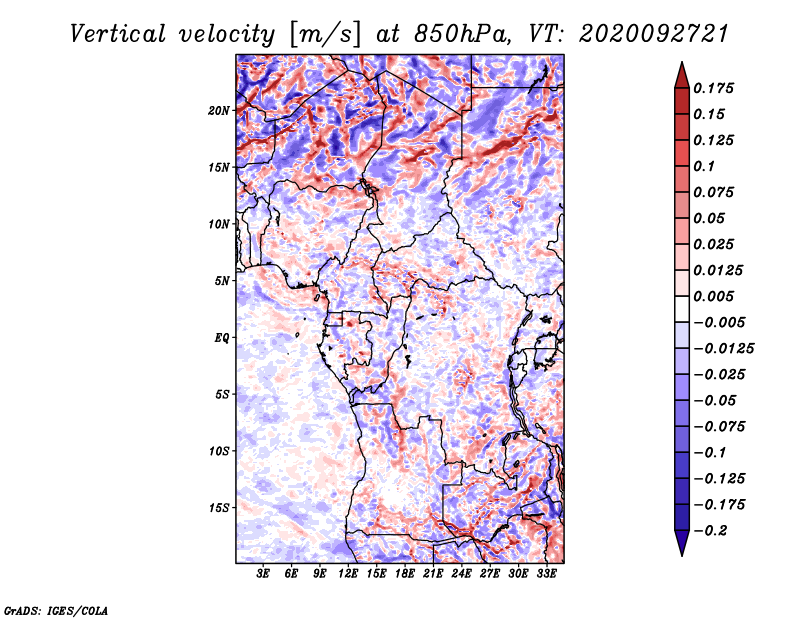 Vertical velocity [m/s] at 850hPa, VT: 2020092721

20N
15N
10N
5N
EQ
5S
10S
15S

3E 6E 9E 12E 15E 18E 21E 24E 27E 30E 33E

0.175
0.15
0.125
0.1
0.075
0.05
0.025
0.0125
0.005
−0.005
−0.0125
−0.025
−0.05
−0.075
−0.1
−0.125
−0.175
−0.2

GrADS: IGES/COLA